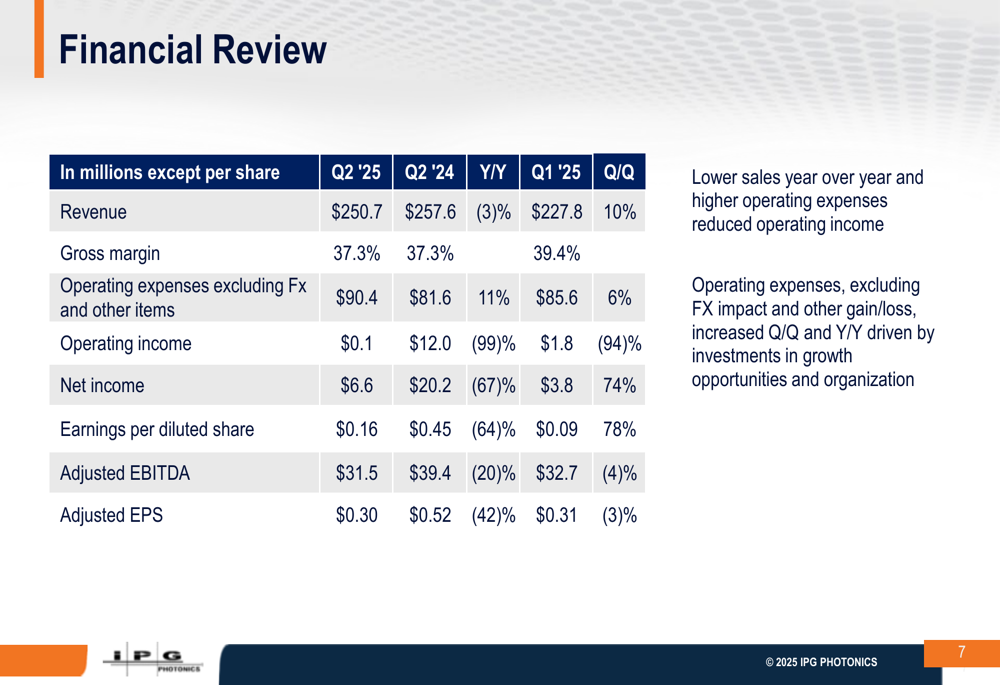 Financial Review

| In millions except per share | Q2 '25 | Q2 '24 | Y/Y | Q1 '25 | Q/Q |
|---|---|---|---|---|---|
| Revenue | $250.7 | $257.6 | (3)% | $227.8 | 10% |
| Gross margin | 37.3% | 37.3% | | 39.4% | |
| Operating expenses excluding Fx and other items | $90.4 | $81.6 | 11% | $85.6 | 6% |
| Operating income | $0.1 | $12.0 | (99)% | $1.8 | (94)% |
| Net income | $6.6 | $20.2 | (67)% | $3.8 | 74% |
| Earnings per diluted share | $0.16 | $0.45 | (64)% | $0.09 | 78% |
| Adjusted EBITDA | $31.5 | $39.4 | (20)% | $32.7 | (4)% |
| Adjusted EPS | $0.30 | $0.52 | (42)% | $0.31 | (3)% |

Lower sales year over year and higher operating expenses reduced operating income

Operating expenses, excluding FX impact and other gain/loss, increased Q/Q and Y/Y driven by investments in growth opportunities and organization

IPG PHOTONICS

© 2025 IPG PHOTONICS

7